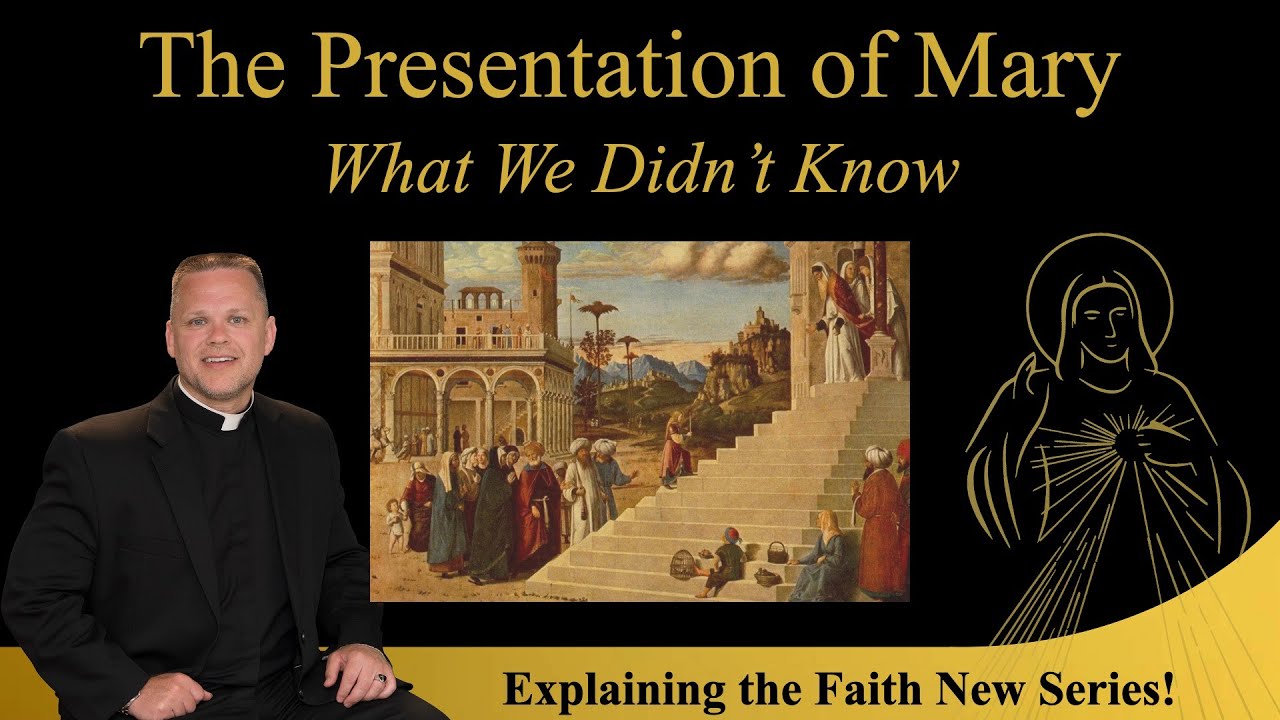 The Presentation of Mary
What We Didn't Know

Explaining the Faith New Series!